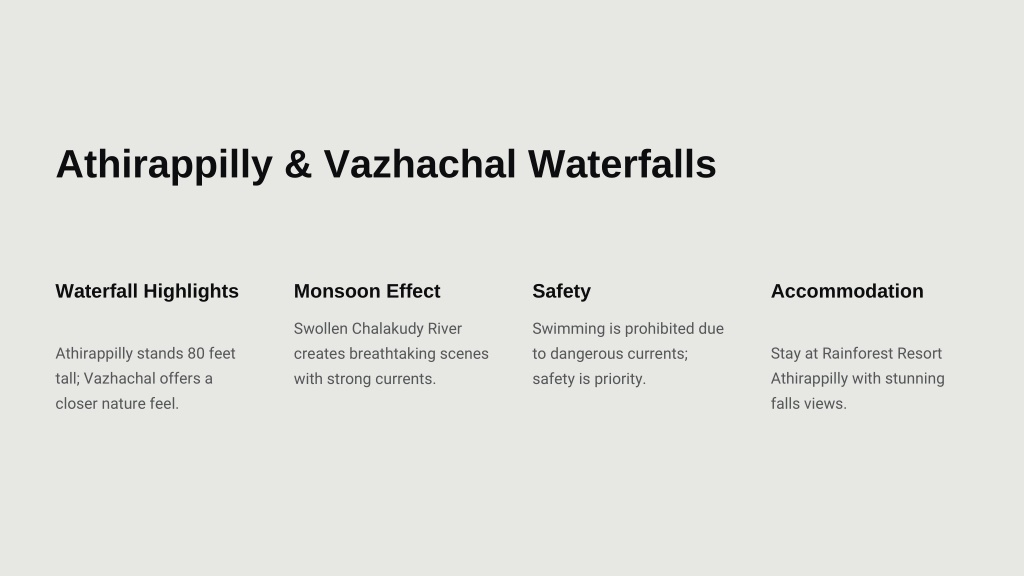 Athirappilly & Vazhachal Waterfalls

Waterfall Highlights

Athirappilly stands 80 feet tall; Vazhachal offers a closer nature feel.

Monsoon Effect

Swollen Chalakudy River creates breathtaking scenes with strong currents.

Safety

Swimming is prohibited due to dangerous currents; safety is priority.

Accommodation

Stay at Rainforest Resort Athirappilly with stunning falls views.